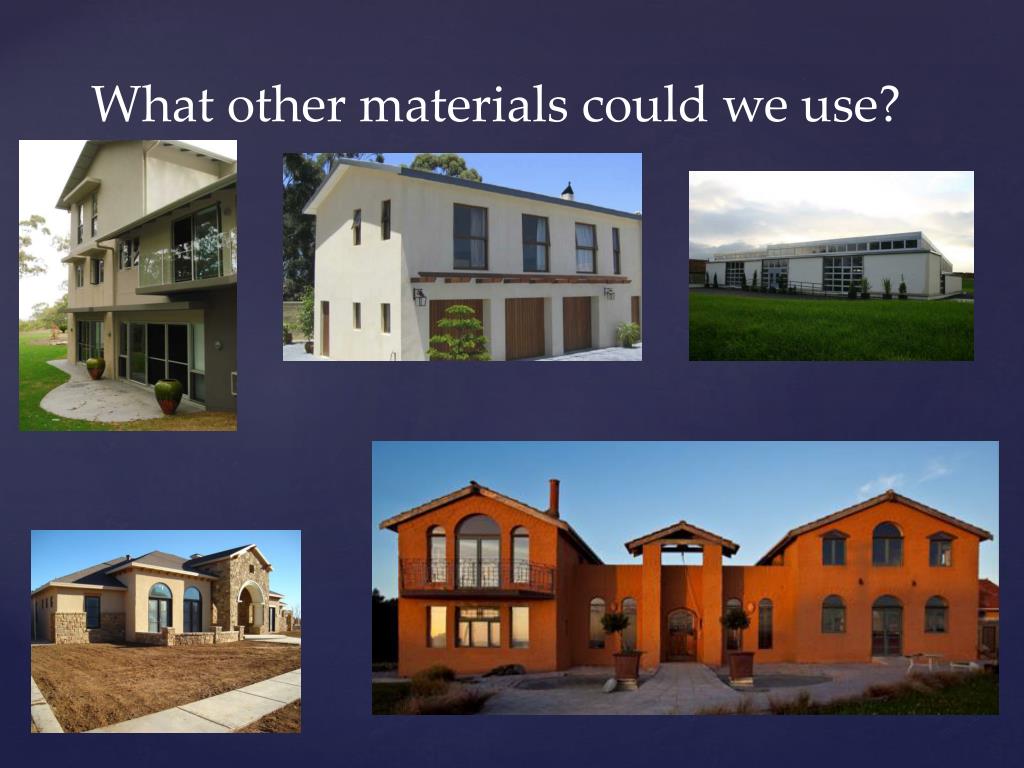 What other materials could we use?